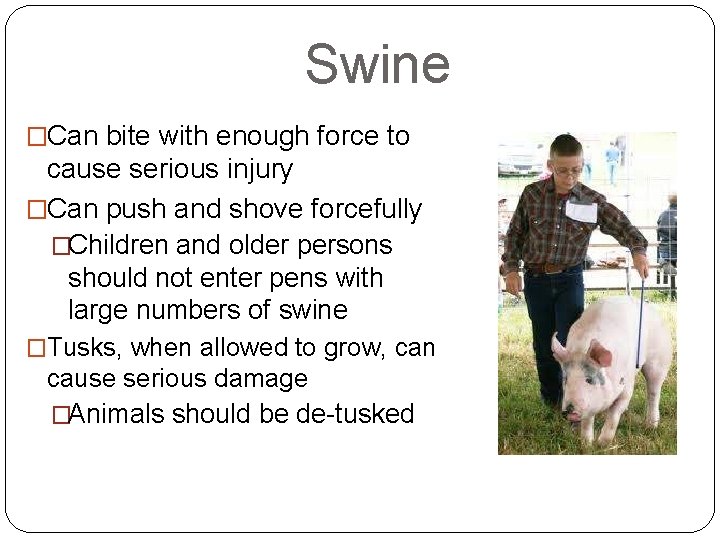 Swine

□Can bite with enough force to cause serious injury

□Can push and shove forcefully

□Children and older persons should not enter pens with large numbers of swine

□Tusks, when allowed to grow, can cause serious damage

□Animals should be de-tusked